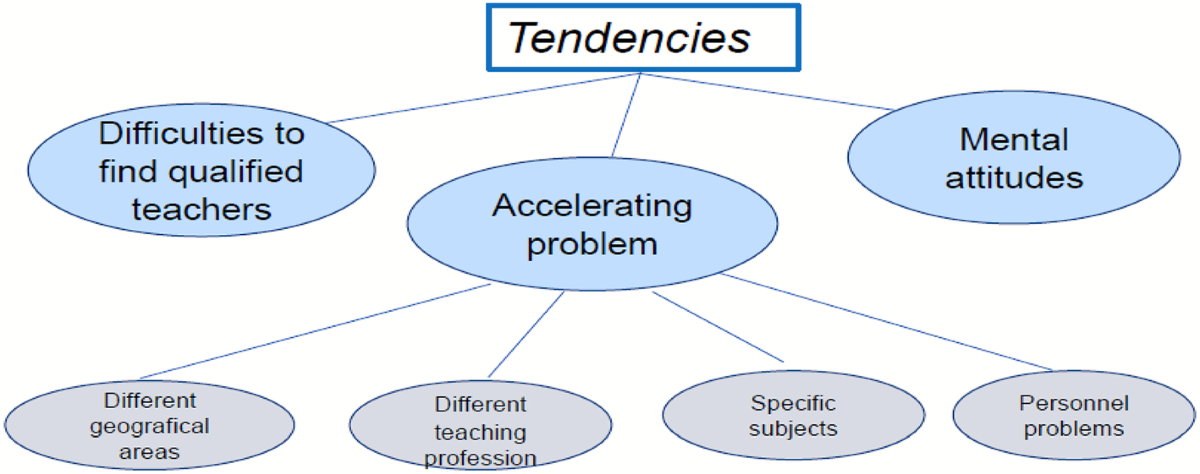 Tendencies

Difficulties to find qualified teachers

Accelerating problem

Mental attitudes

Different geografical areas

Different teaching profession

Specific subjects

Personnel problems